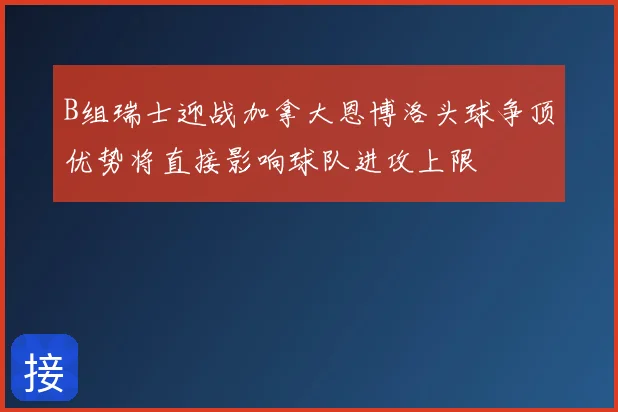 B组瑞士迎战加拿大恩博洛头球争顶优势将直接影响球队进攻上限

接